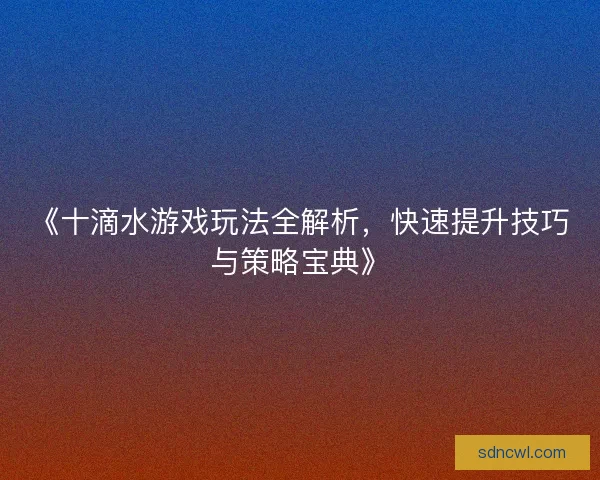 《十滴水游戏玩法全解析，快速提升技巧与策略宝典》

sdncwl.com